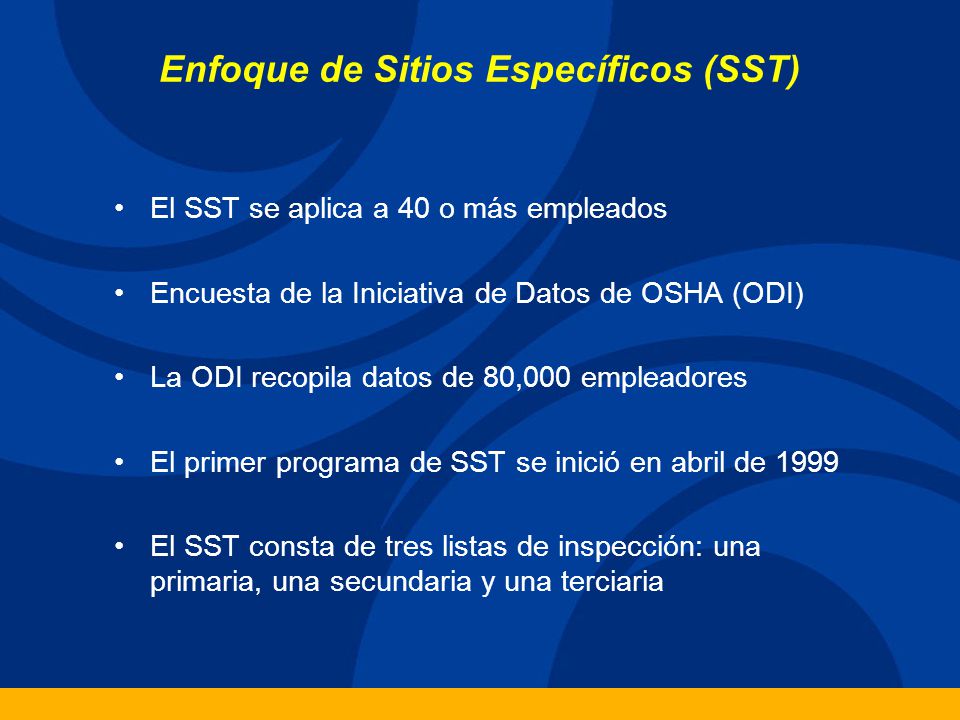 Enfoque de Sitios Específicos (SST)

• El SST se aplica a 40 o más empleados

• Encuesta de la Iniciativa de Datos de OSHA (ODI)

• La ODI recopila datos de 80,000 empleadores

• El primer programa de SST se inició en abril de 1999

• El SST consta de tres listas de inspección: una primaria, una secundaria y una terciaria